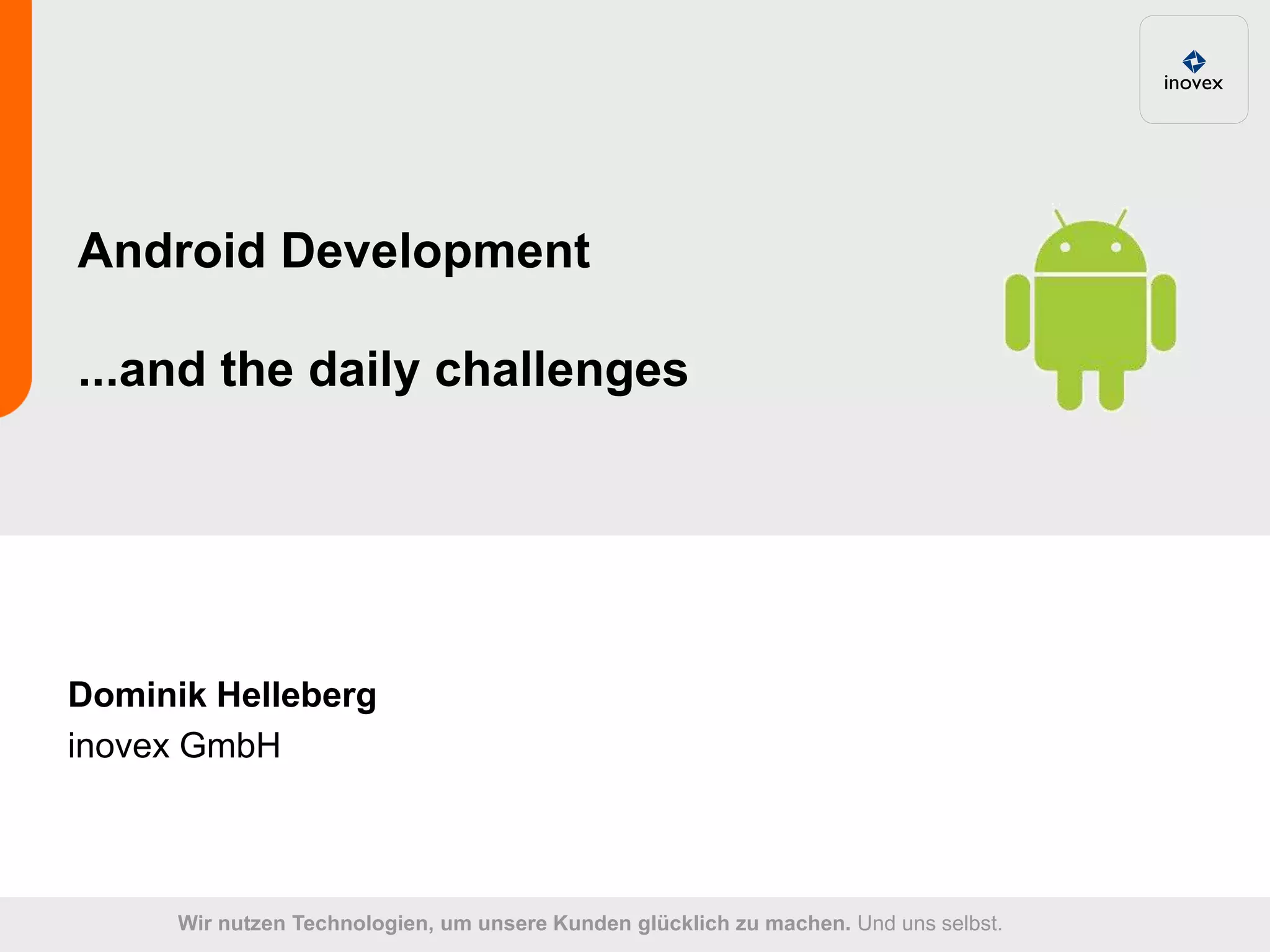 inovex

Android Development

...and the daily challenges

Dominik Helleberg
inovex GmbH

Wir nutzen Technologien, um unsere Kunden glücklich zu machen. Und uns selbst.